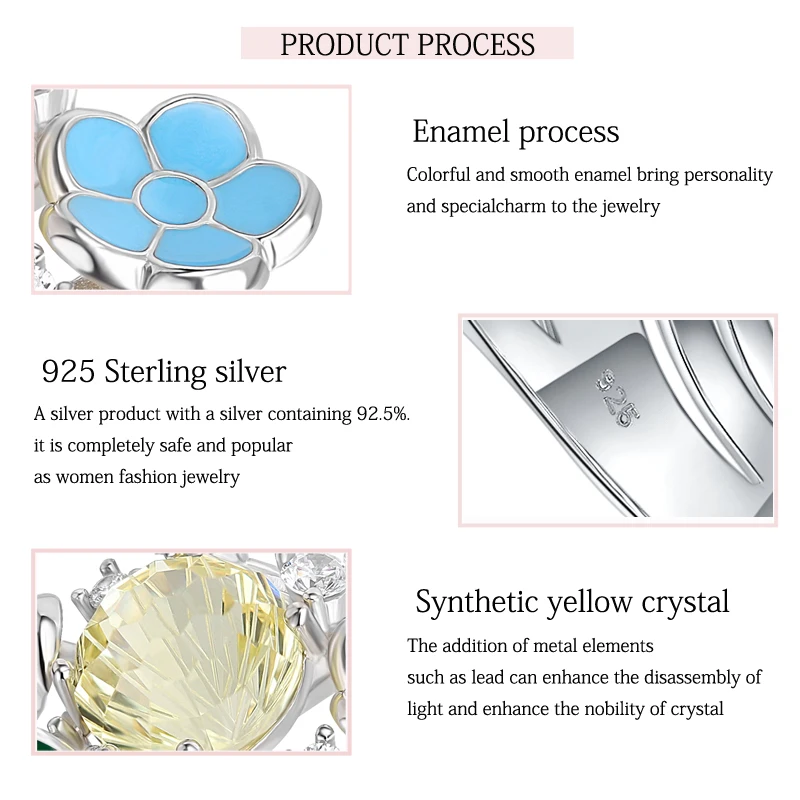 PRODUCT PROCESS

Enamel process

Colorful and smooth enamel bring personality and specialcharm to the jewelry

925 Sterling silver

A silver product with a silver containing 92.5%. it is completely safe and popular as women fashion jewelry

925

Synthetic yellow crystal

The addition of metal elements such as lead can enhance the disassembly of light and enhance the nobility of crystal